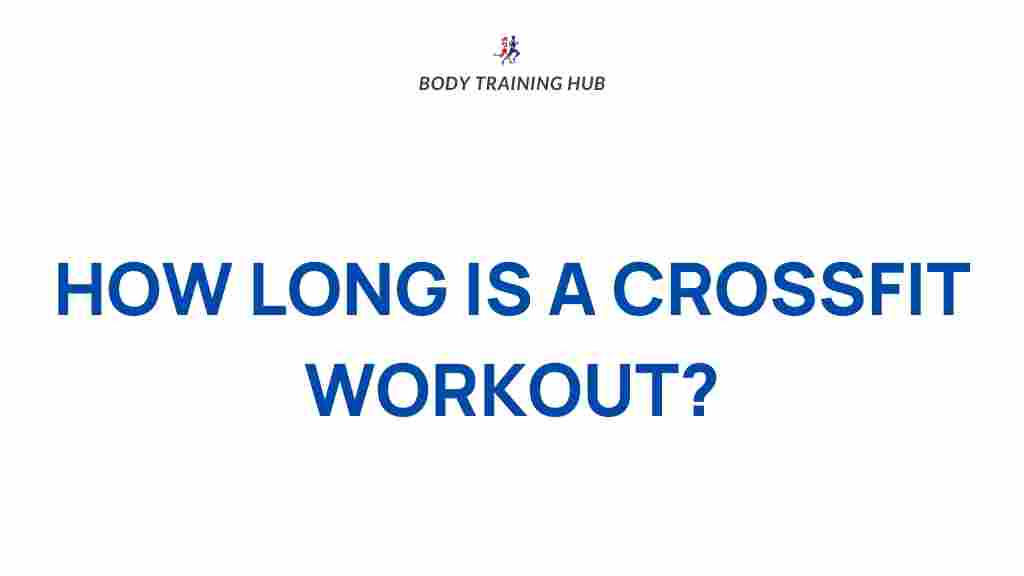 BODY TRAINING HUB

HOW LONG IS A CROSSFIT WORKOUT?